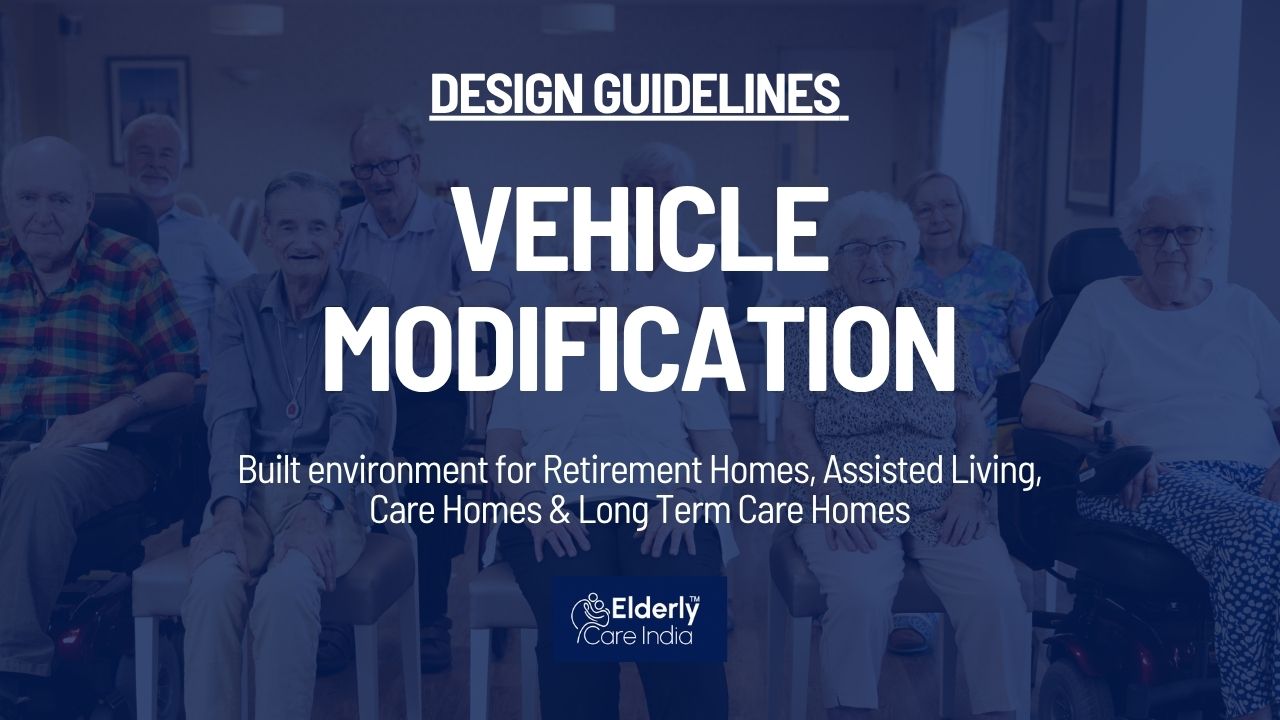 DESIGN GUIDELINES

VEHICLE MODIFICATION

Built environment for Retirement Homes, Assisted Living, Care Homes & Long Term Care Homes

Elderly™ Care India